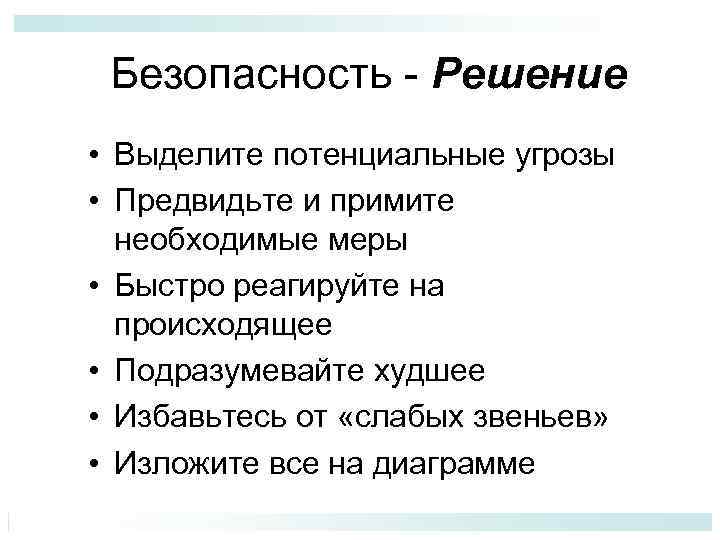 Безопасность - Решение

• Выделите потенциальные угрозы
• Предвидьте и примите необходимые меры
• Быстро реагируйте на происходящее
• Подразумевайте худшее
• Избавьтесь от «слабых звеньев»
• Изложите все на диаграмме